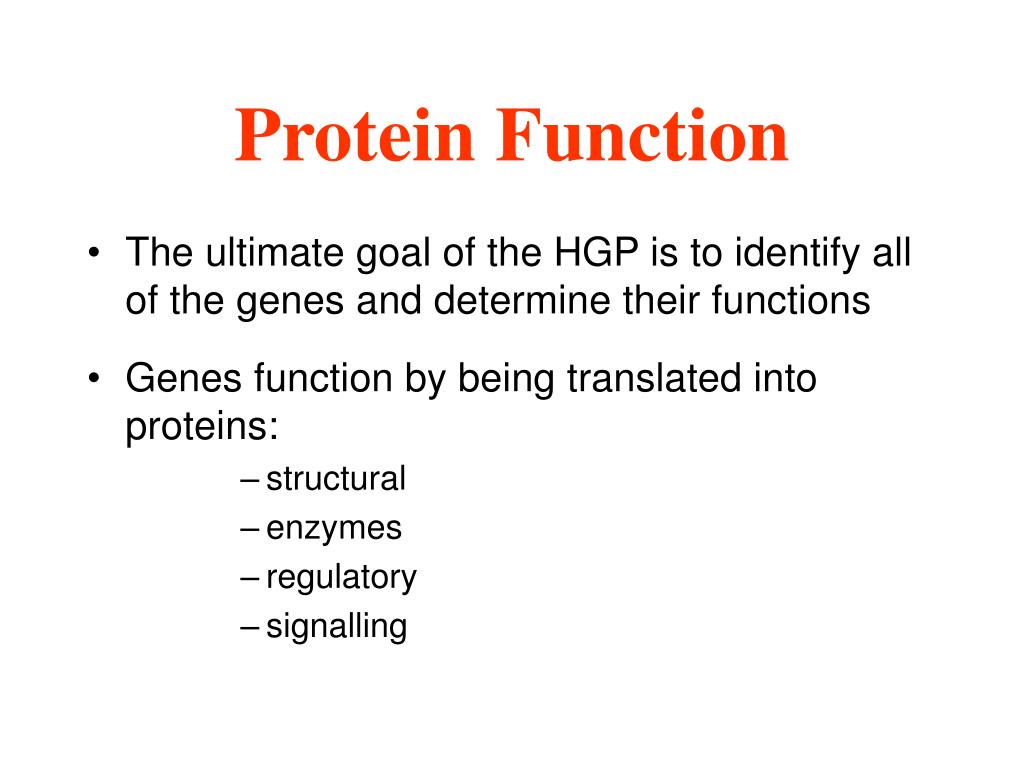 Protein Function

• The ultimate goal of the HGP is to identify all of the genes and determine their functions

• Genes function by being translated into proteins:
– structural
– enzymes
– regulatory
– signalling